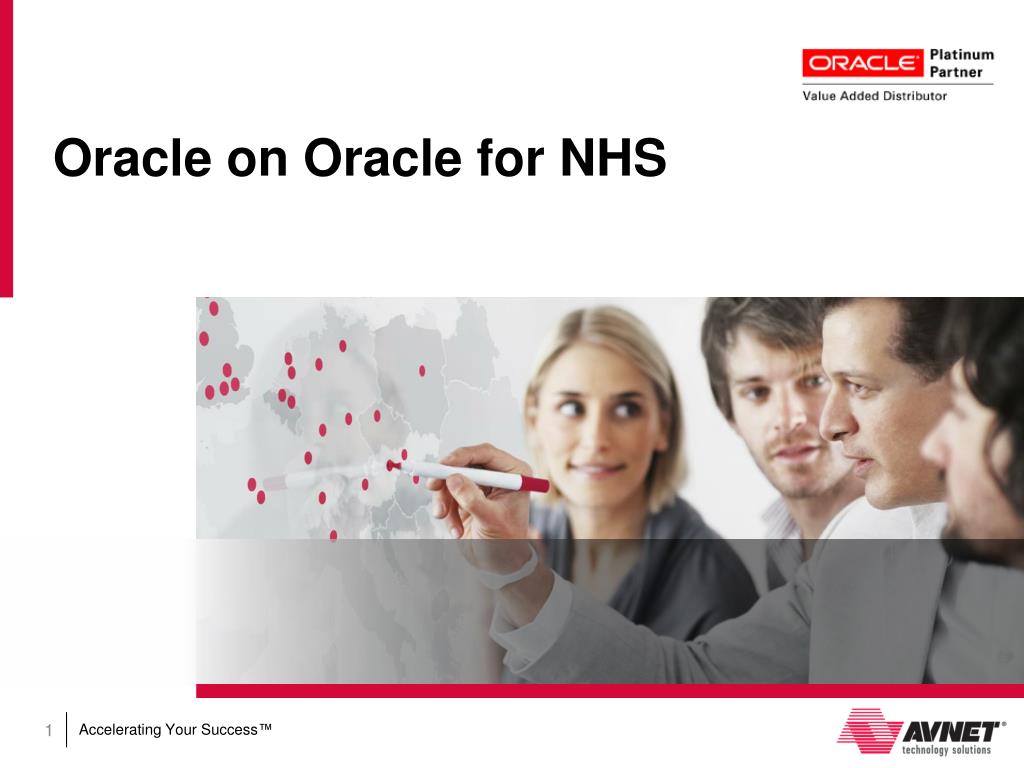 ORACLE Platinum Partner
Value Added Distributor

Oracle on Oracle for NHS

1

Accelerating Your Success™

AVNET®
technology solutions